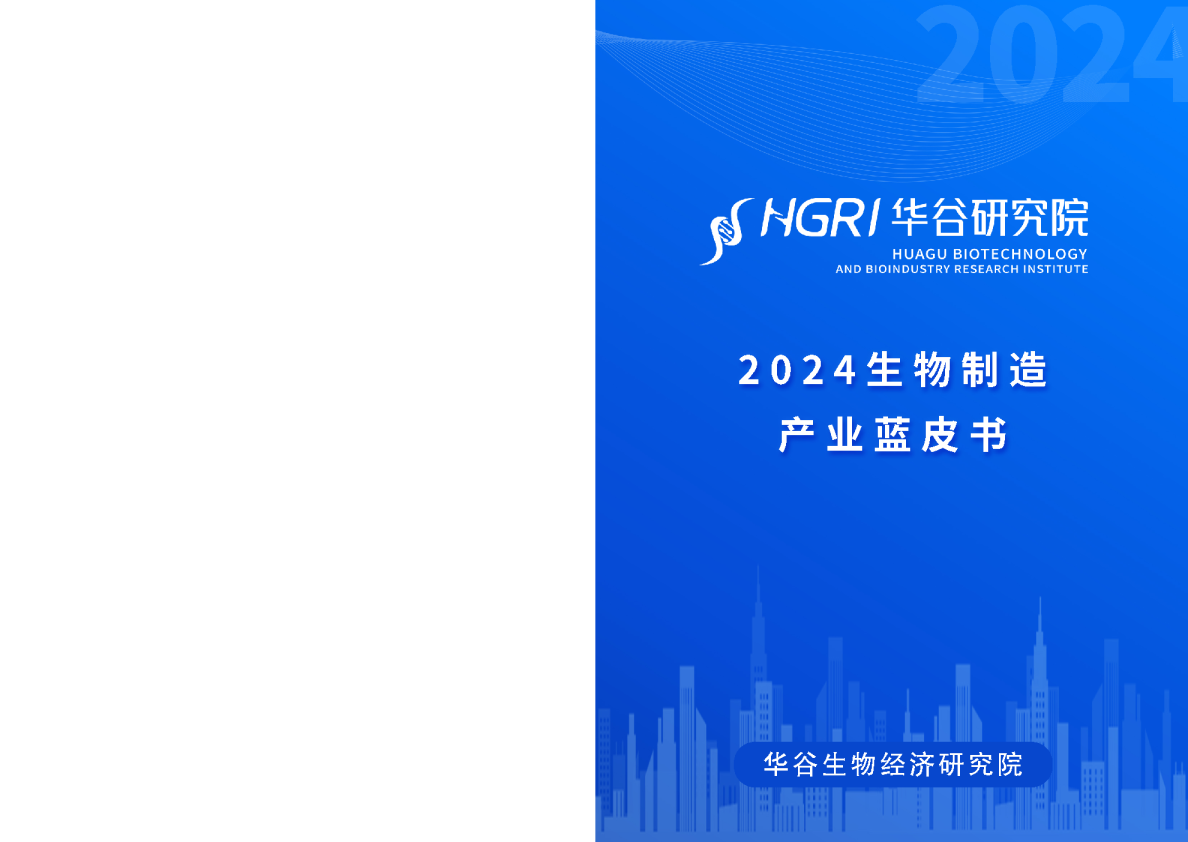 2024

HGRI 华谷研究院
HUAGU BIOTECHNOLOGY
AND BIOINDUSTRY RESEARCH INSTITUTE

2024生物制造
产业蓝皮书

华谷生物经济研究院